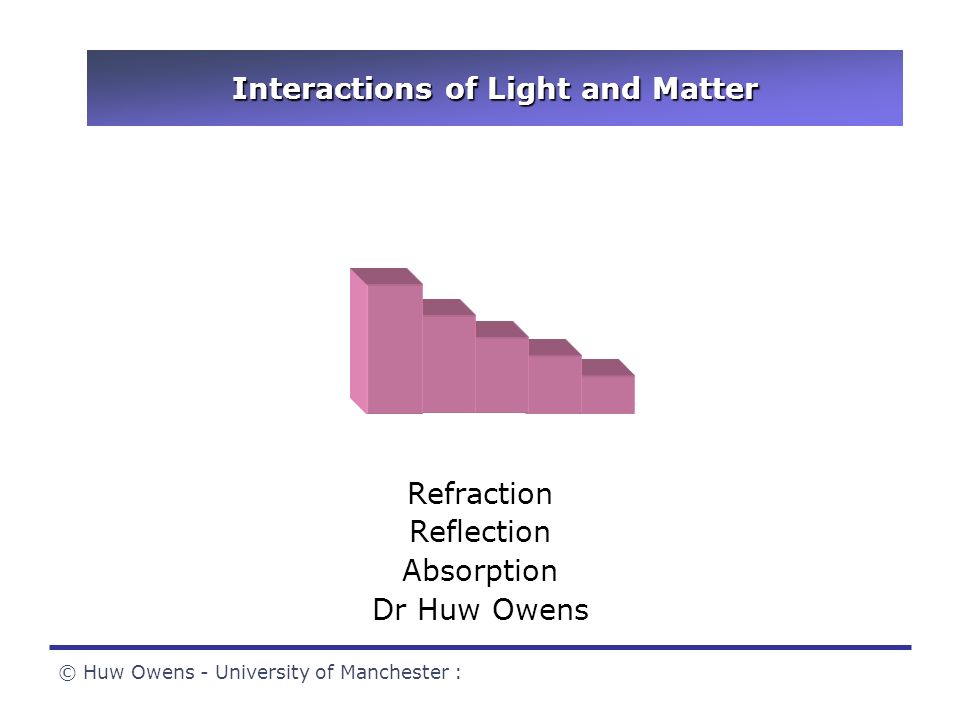 Interactions of Light and Matter

Refraction
Reflection
Absorption
Dr Huw Owens

© Huw Owens - University of Manchester :